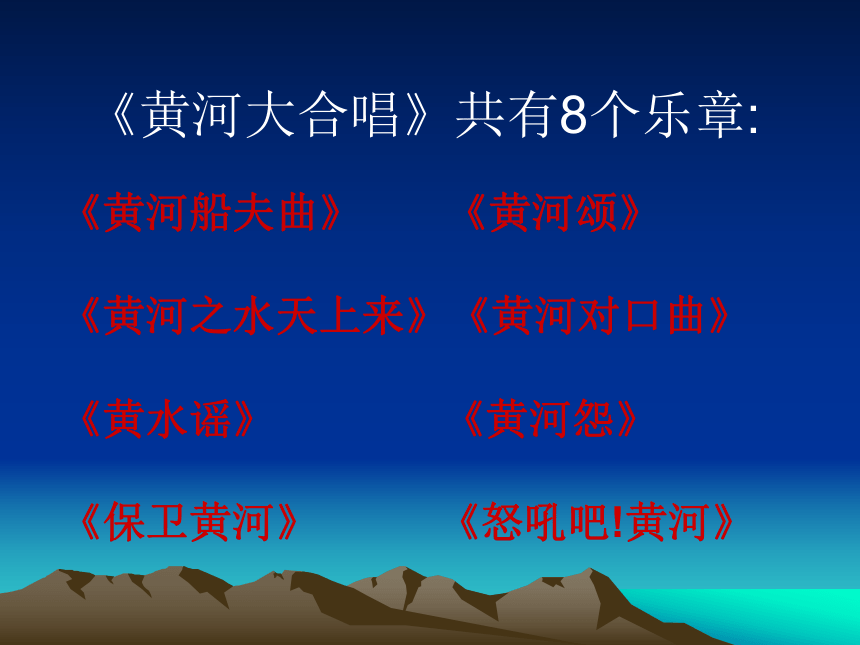 《黄河大合唱》共有8个乐章:

《黄河船夫曲》 《黄河颂》

《黄河之水天上来》 《黄河对口曲》

《黄水谣》 《黄河怨》

《保卫黄河》 《怒吼吧!黄河》